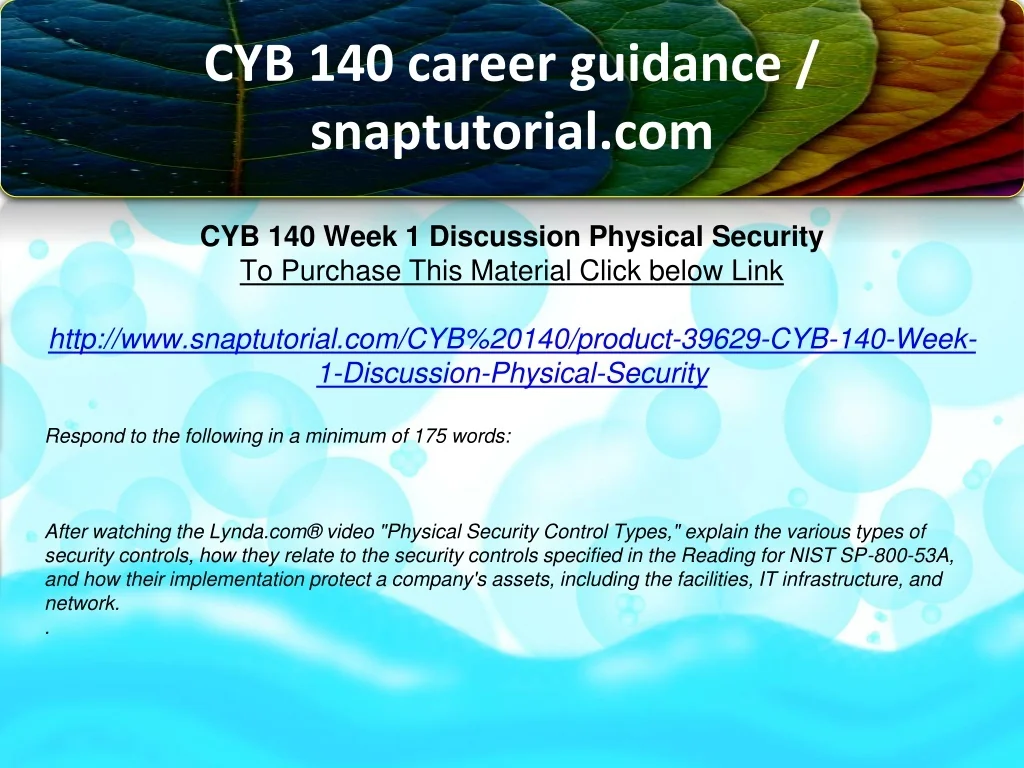 CYB 140 career guidance / snaptutorial.com

CYB 140 Week 1 Discussion Physical Security
To Purchase This Material Click below Link

http://www.snaptutorial.com/CYB%20140/product-39629-CYB-140-Week-1-Discussion-Physical-Security

Respond to the following in a minimum of 175 words:

After watching the Lynda.com® video "Physical Security Control Types," explain the various types of security controls, how they relate to the security controls specified in the Reading for NIST SP-800-53A, and how their implementation protect a company's assets, including the facilities, IT infrastructure, and network.
.